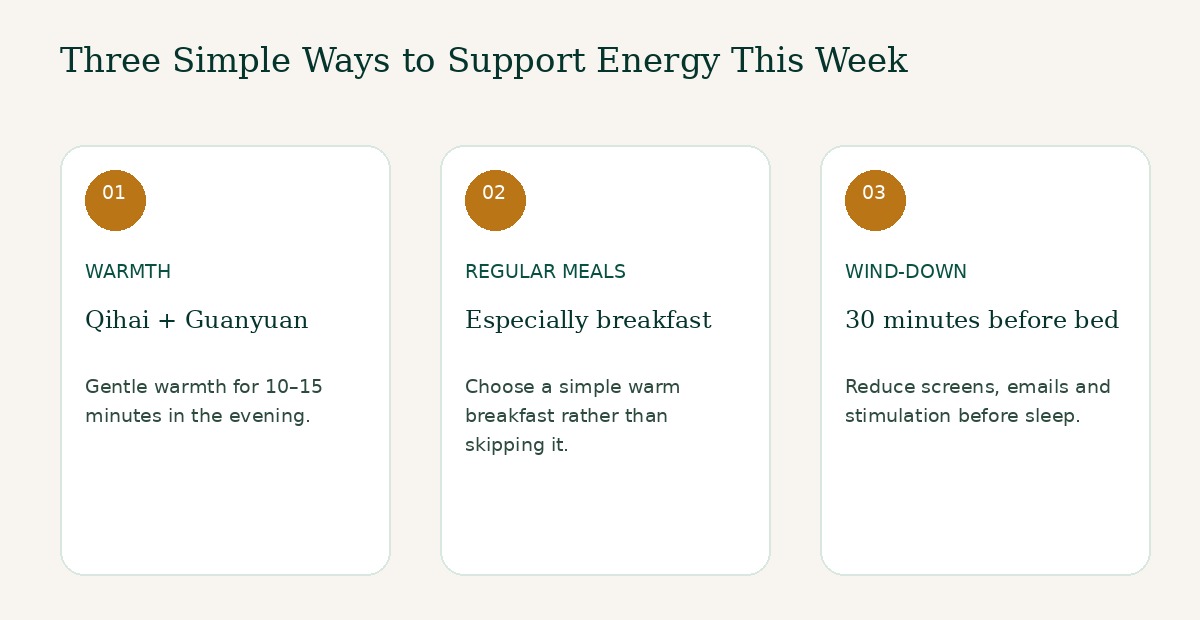 Three Simple Ways to Support Energy This Week

01

WARMTH

Qihai + Guanyuan

Gentle warmth for 10–15 minutes in the evening.

02

REGULAR MEALS

Especially breakfast

Choose a simple warm breakfast rather than skipping it.

03

WIND-DOWN

30 minutes before bed

Reduce screens, emails and stimulation before sleep.